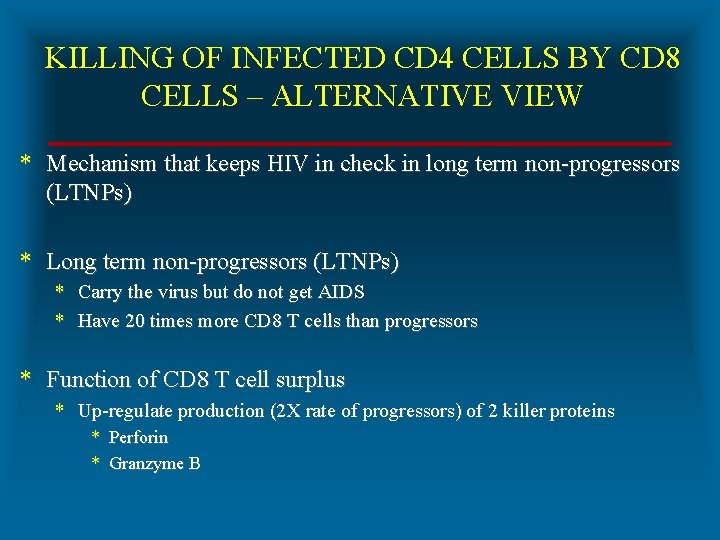 KILLING OF INFECTED CD4 CELLS BY CD8 CELLS – ALTERNATIVE VIEW

* Mechanism that keeps HIV in check in long term non-progressors (LTNPs)

* Long term non-progressors (LTNPs)
  * Carry the virus but do not get AIDS
  * Have 20 times more CD8 T cells than progressors

* Function of CD8 T cell surplus
  * Up-regulate production (2X rate of progressors) of 2 killer proteins
    * Perforin
    * Granzyme B